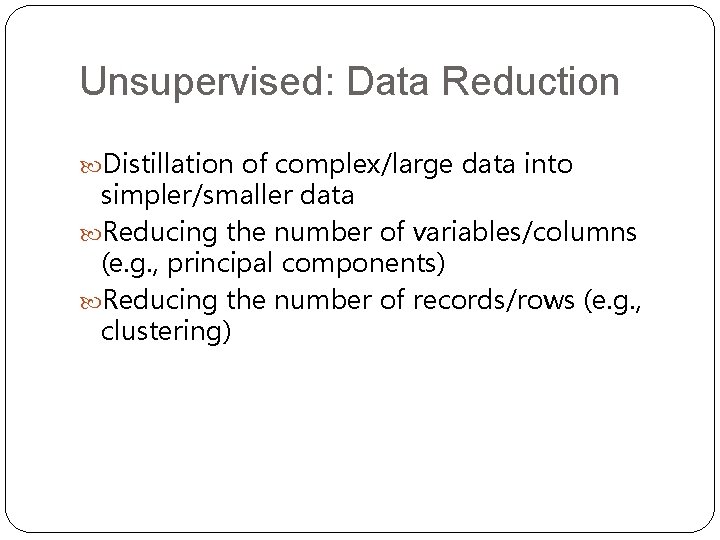 Unsupervised: Data Reduction

Distillation of complex/large data into simpler/smaller data

Reducing the number of variables/columns (e.g., principal components)

Reducing the number of records/rows (e.g., clustering)